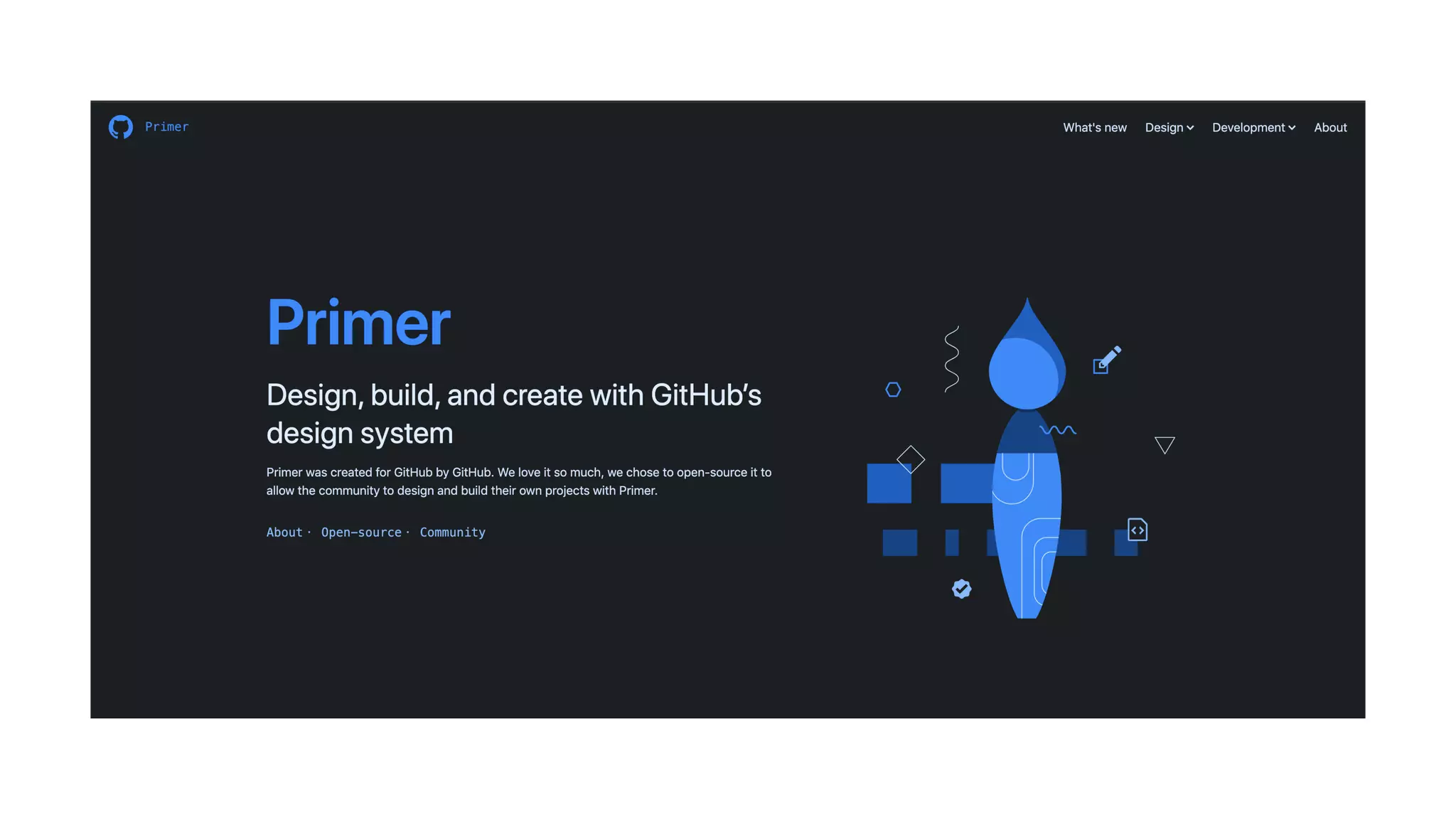 Primer

What's new Design Development About

Primer

Design, build, and create with GitHub's design system

Primer was created for GitHub by GitHub. We love it so much, we chose to open-source it to allow the community to design and build their own projects with Primer.

About · Open-source · Community